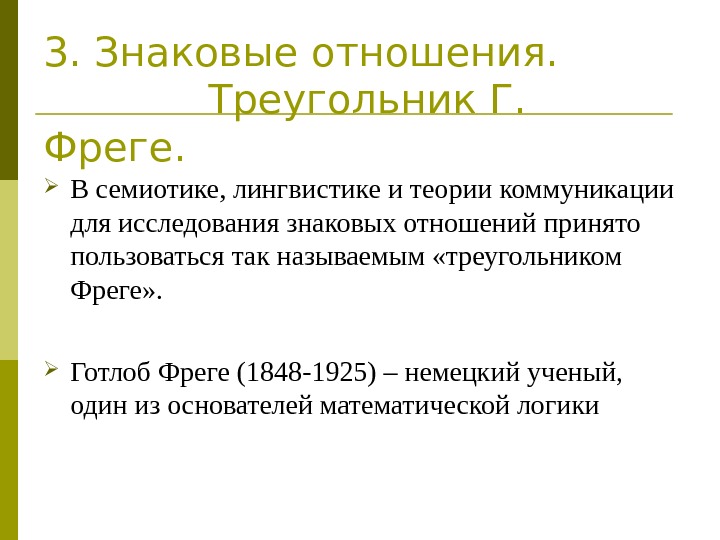 3. Знаковые отношения. Треугольник Г. Фреге.

В семиотике, лингвистике и теории коммуникации для исследования знаковых отношений принято пользоваться так называемым «треугольником Фреге».

Готлоб Фреге (1848-1925) – немецкий ученый, один из основателей математической логики